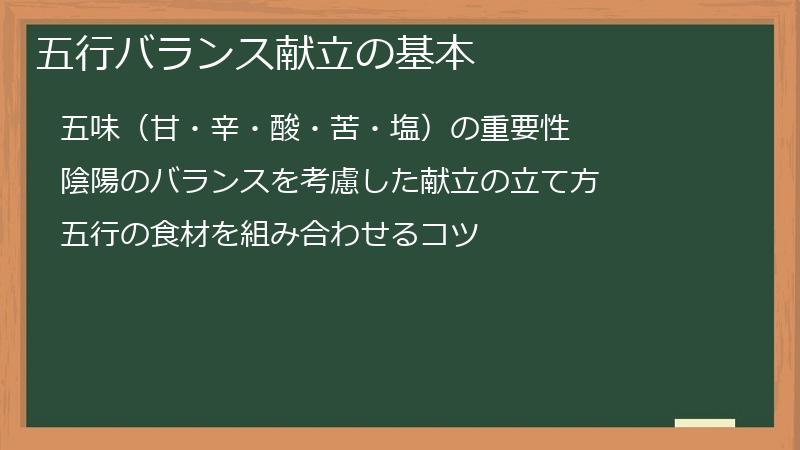 五行バランス献立の基本

五味（甘・辛・酸・苦・塩）の重要性

陰陽のバランスを考慮した献立の立て方

五行の食材を組み合わせるコツ